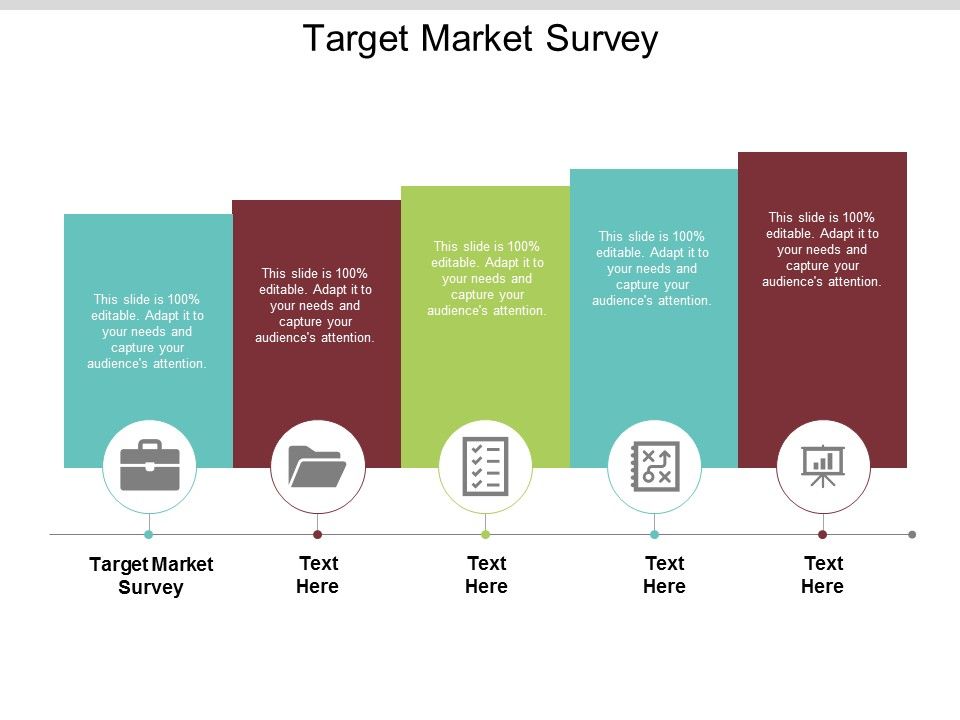 Target Market Survey

This slide is 100% editable. Adapt it to your needs and capture your audience's attention.

This slide is 100% editable. Adapt it to your needs and capture your audience's attention.

This slide is 100% editable. Adapt it to your needs and capture your audience's attention.

This slide is 100% editable. Adapt it to your needs and capture your audience's attention.

This slide is 100% editable. Adapt it to your needs and capture your audience's attention.

Target Market Survey

Text Here

Text Here

Text Here

Text Here